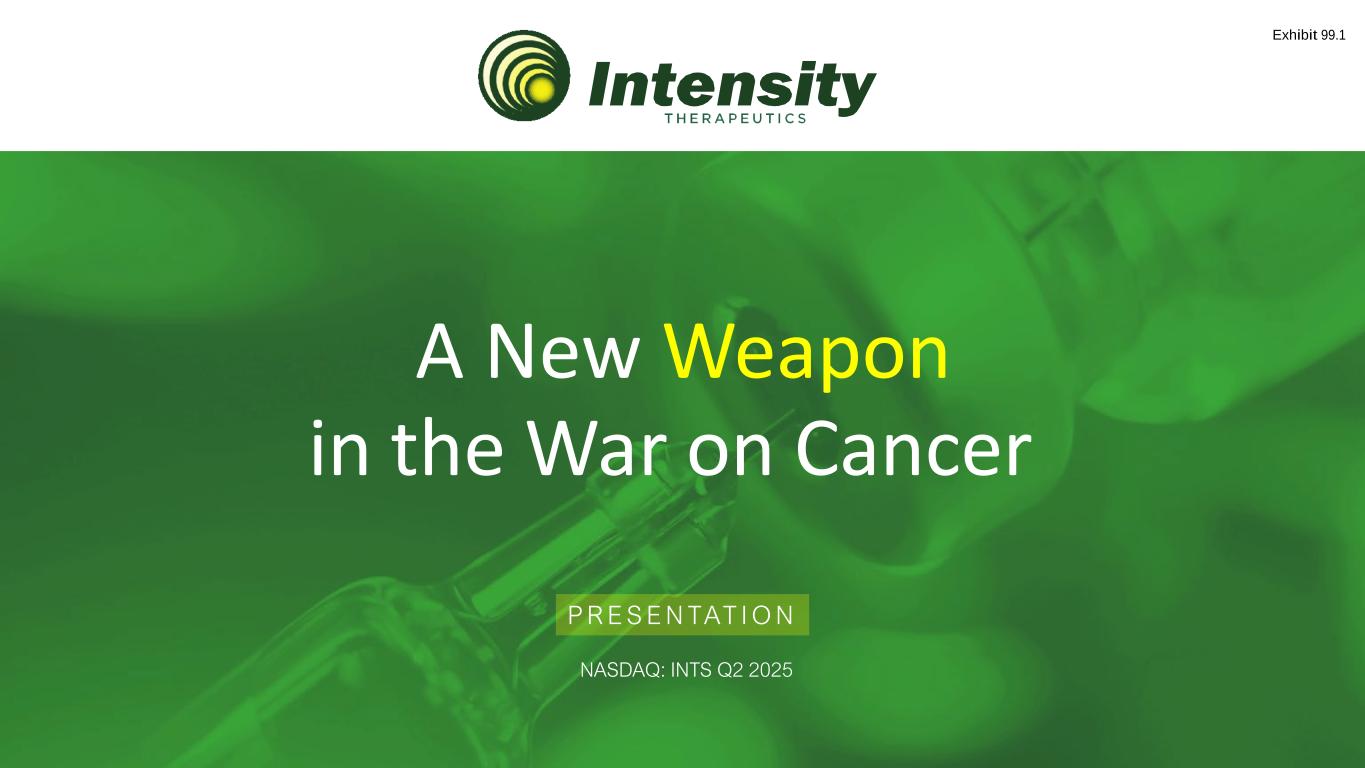 Exhibit 99.1

Intensity
THERAPEUTICS

A New Weapon in the War on Cancer

PRESENTATION

NASDAQ: INTS Q2 2025